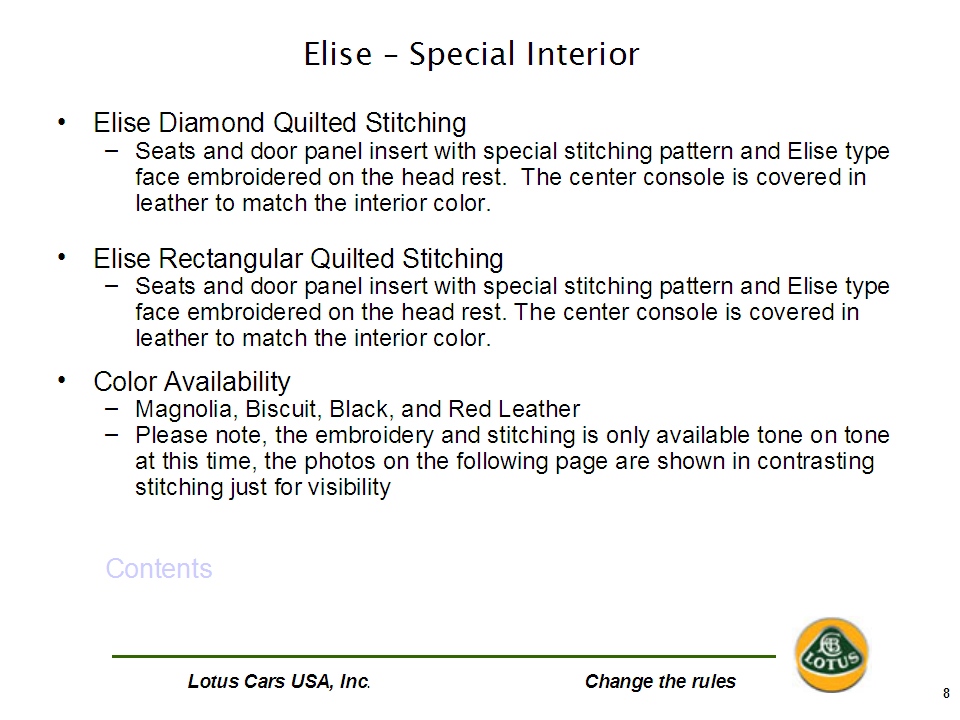 Elise – Special Interior

• Elise Diamond Quilted Stitching
  – Seats and door panel insert with special stitching pattern and Elise type face embroidered on the head rest. The center console is covered in leather to match the interior color.

• Elise Rectangular Quilted Stitching
  – Seats and door panel insert with special stitching pattern and Elise type face embroidered on the head rest. The center console is covered in leather to match the interior color.

• Color Availability
  – Magnolia, Biscuit, Black, and Red Leather
  – Please note, the embroidery and stitching is only available tone on tone at this time, the photos on the following page are shown in contrasting stitching just for visibility

Contents

Lotus Cars USA, Inc.

Change the rules

LOTUS

8